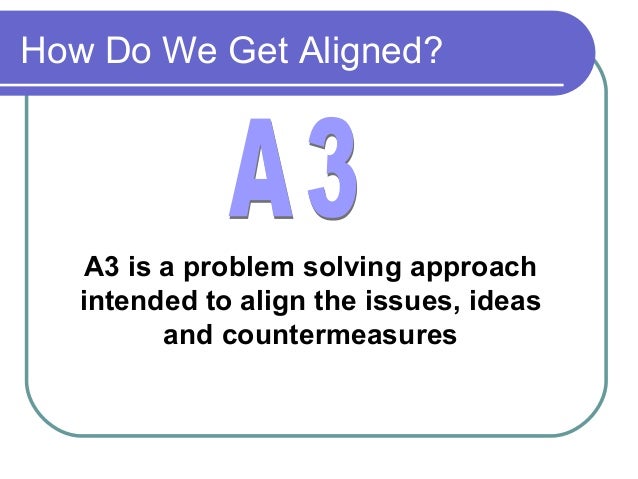 How Do We Get Aligned?

A3

A3 is a problem solving approach intended to align the issues, ideas and countermeasures